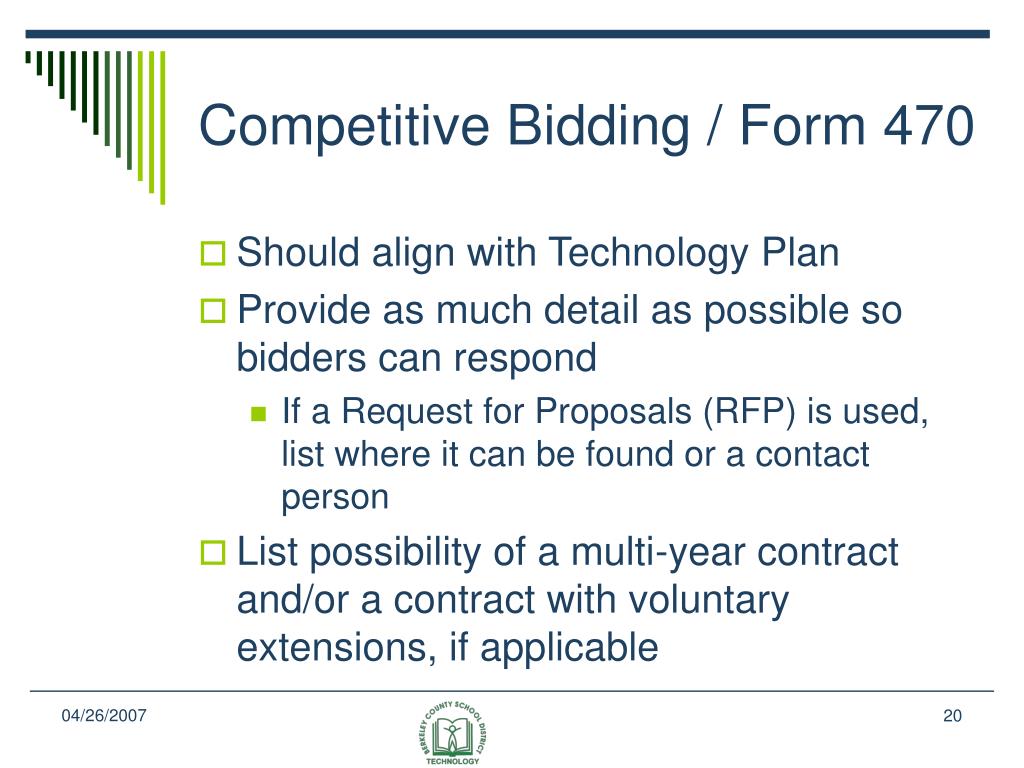 Competitive Bidding / Form 470

Should align with Technology Plan

Provide as much detail as possible so bidders can respond

If a Request for Proposals (RFP) is used, list where it can be found or a contact person

List possibility of a multi-year contract and/or a contract with voluntary extensions, if applicable

04/26/2007

BERKELEY COUNTY SCHOOL DISTRICT
TECHNOLOGY

20